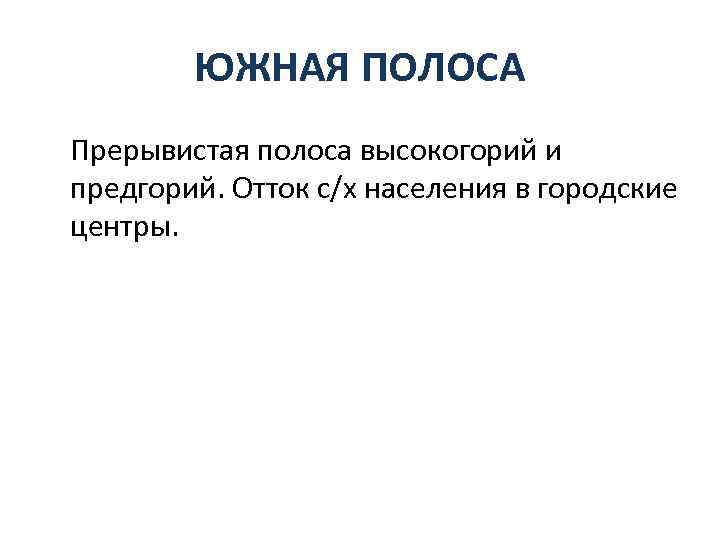 ЮЖНАЯ ПОЛОСА

Прерывистая полоса высокогорий и предгорий. Отток с/х населения в городские центры.